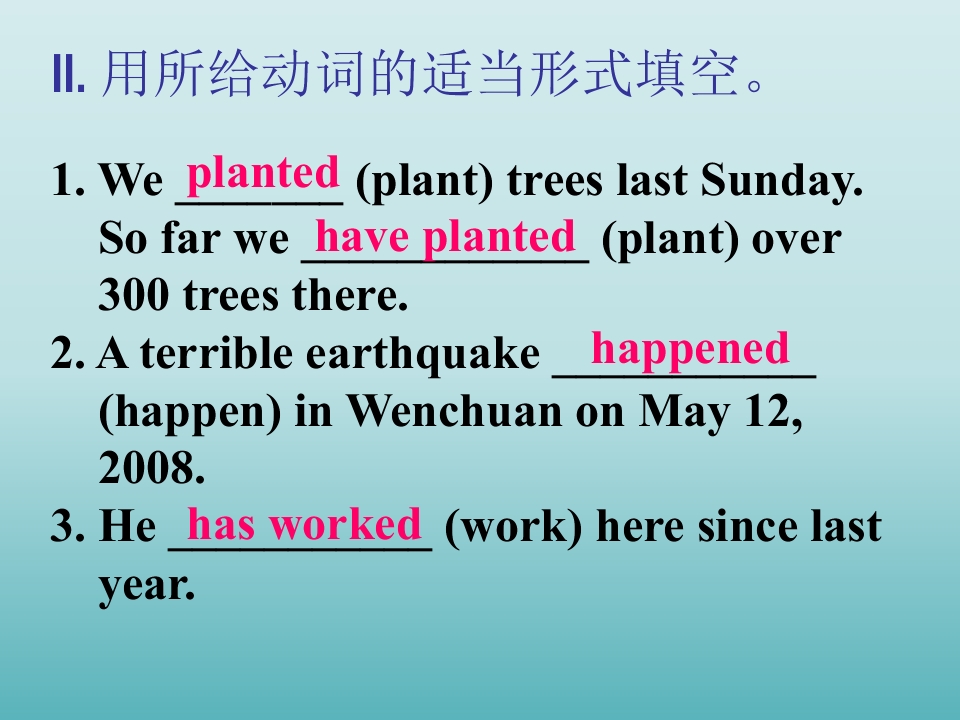 II. 用所给动词的适当形式填空。

1. We planted (plant) trees last Sunday. So far we have planted (plant) over 300 trees there.
2. A terrible earthquake happened (happen) in Wenchuan on May 12, 2008.
3. He has worked (work) here since last year.